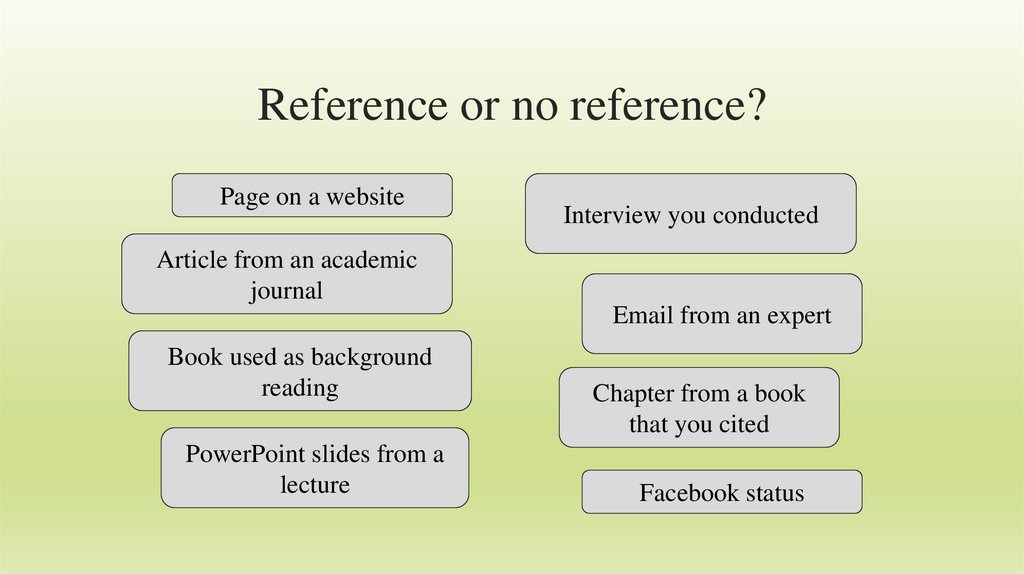 Reference or no reference?

Page on a website

Article from an academic journal

Book used as background reading

PowerPoint slides from a lecture

Interview you conducted

Email from an expert

Chapter from a book that you cited

Facebook status